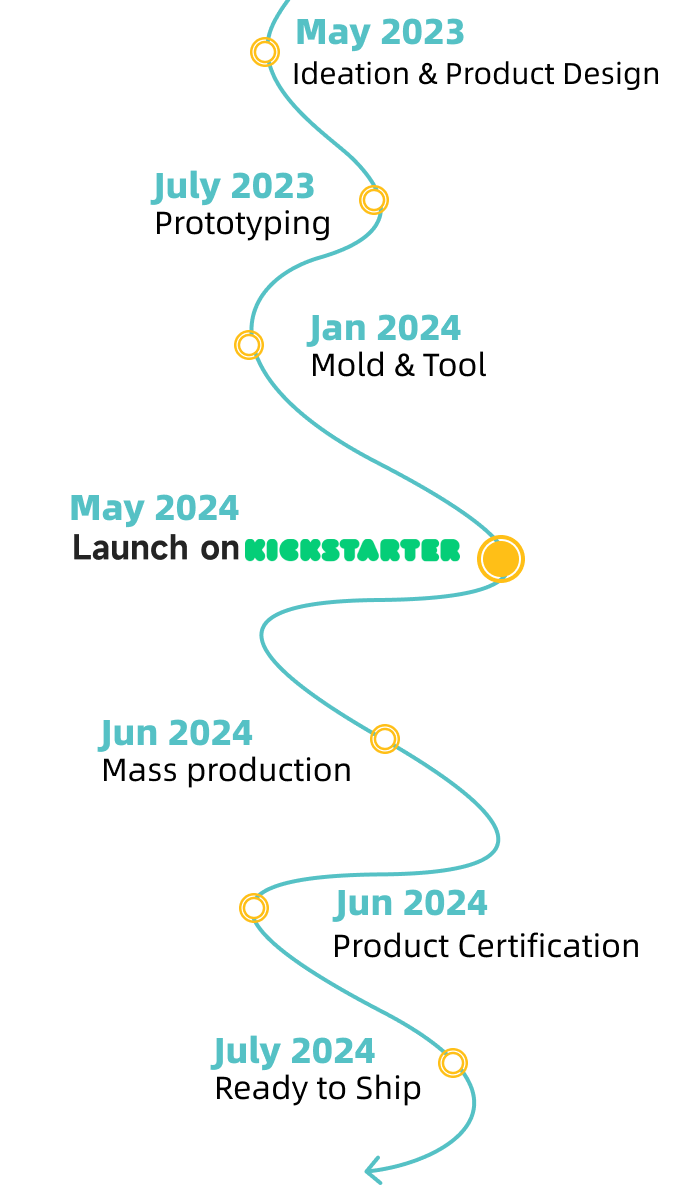 May 2023
Ideation & Product Design

July 2023
Prototyping

Jan 2024
Mold & Tool

May 2024
Launch on KICKSTARTER

Jun 2024
Mass production

Jun 2024
Product Certification

July 2024
Ready to Ship